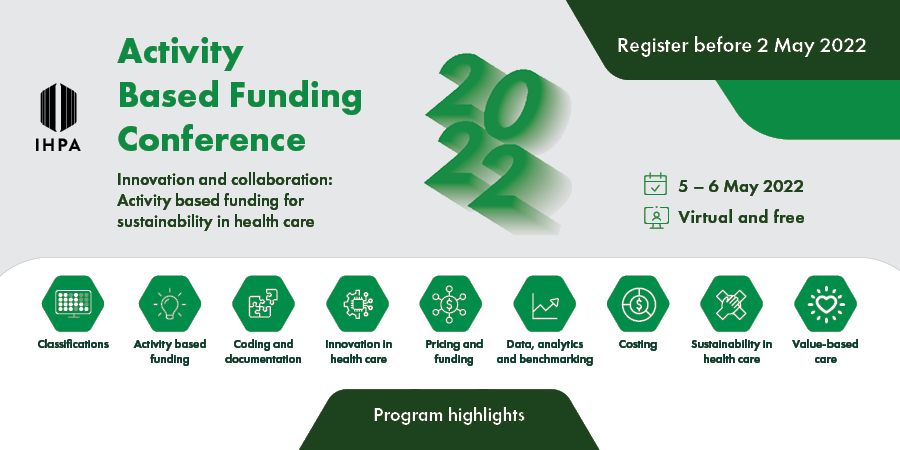 IHPA

Activity Based Funding Conference

Innovation and collaboration: Activity based funding for sustainability in health care

2022

Register before 2 May 2022

5 – 6 May 2022

Virtual and free

Classifications

Activity based funding

Coding and documentation

Innovation in health care

Pricing and funding

Data, analytics and benchmarking

Costing

Sustainability in health care

Value-based care

Program highlights